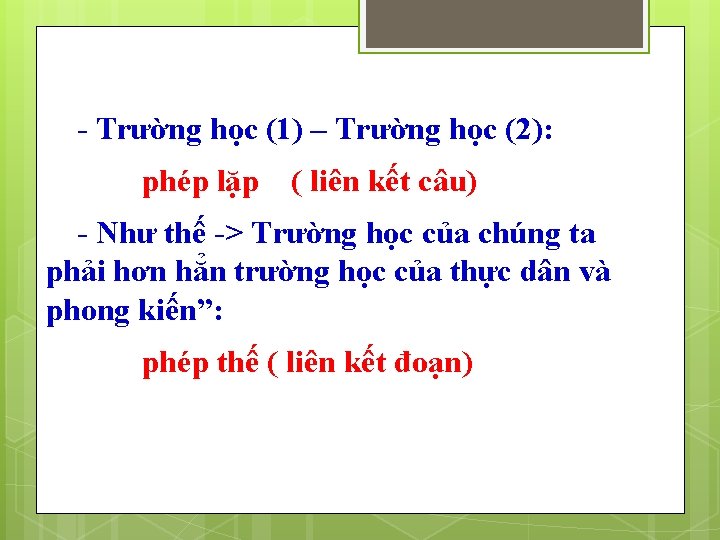 - Trường học (1) – Trường học (2):

phép lặp ( liên kết câu)

- Như thế -> Trường học của chúng ta phải hơn hẳn trường học của thực dân và phong kiến”:

phép thế ( liên kết đoạn)